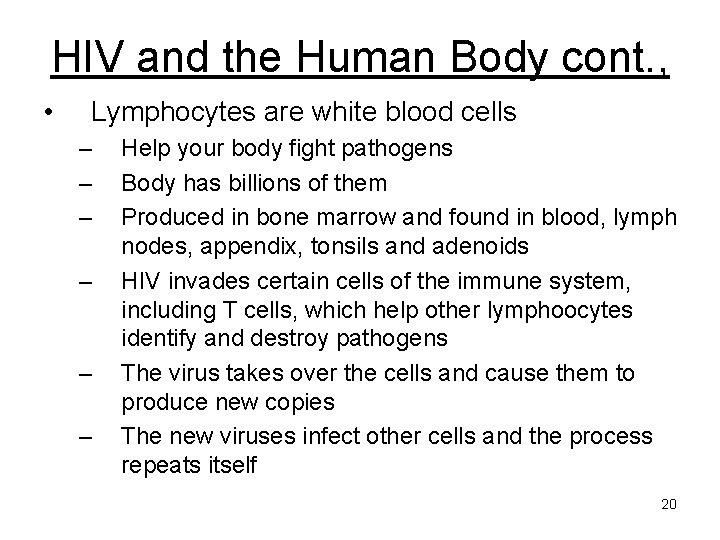 HIV and the Human Body cont.,

• Lymphocytes are white blood cells
– Help your body fight pathogens
– Body has billions of them
– Produced in bone marrow and found in blood, lymph nodes, appendix, tonsils and adenoids
– HIV invades certain cells of the immune system, including T cells, which help other lymphoocytes identify and destroy pathogens
– The virus takes over the cells and cause them to produce new copies
– The new viruses infect other cells and the process repeats itself

20